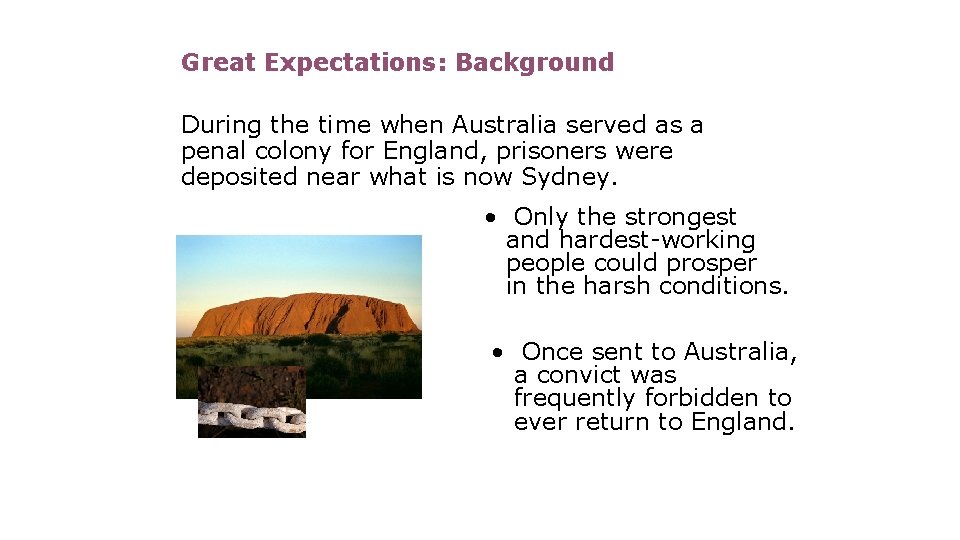 Great Expectations: Background

During the time when Australia served as a penal colony for England, prisoners were deposited near what is now Sydney.

• Only the strongest and hardest-working people could prosper in the harsh conditions.

• Once sent to Australia, a convict was frequently forbidden to ever return to England.